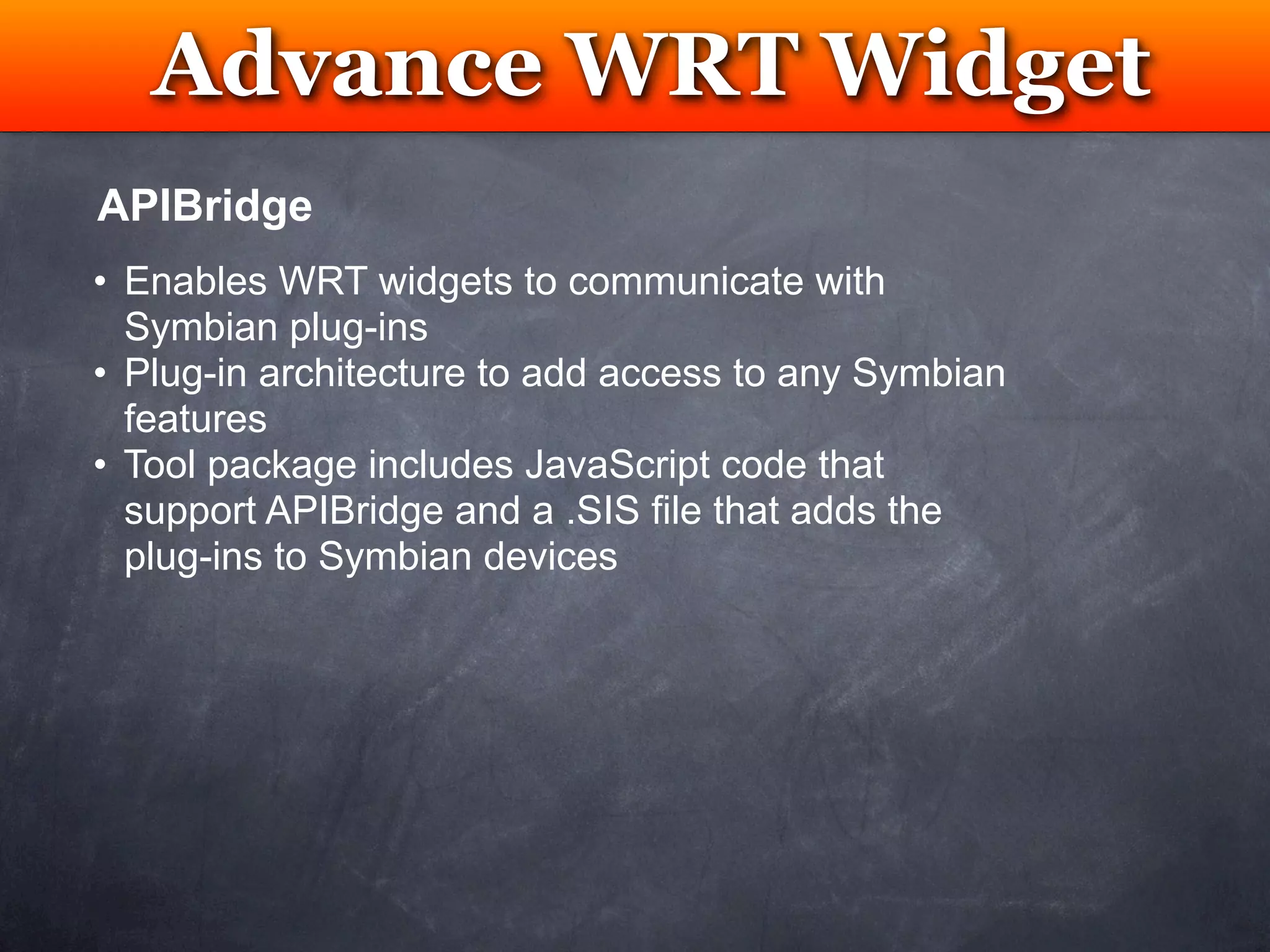 Advance WRT Widget

APIBridge

• Enables WRT widgets to communicate with Symbian plug-ins
• Plug-in architecture to add access to any Symbian features
• Tool package includes JavaScript code that support APIBridge and a .SIS file that adds the plug-ins to Symbian devices